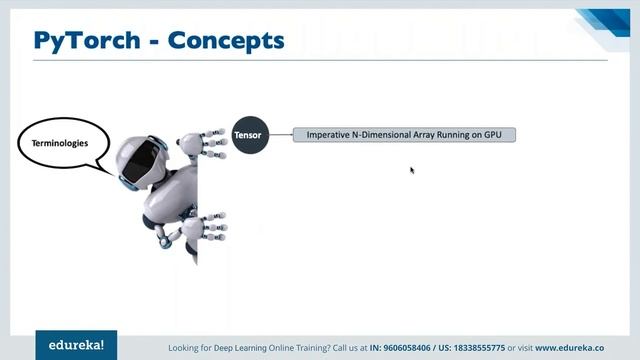 PyTorch - Concepts

Terminologies

Tensor

Imperative N-Dimensional Array Running on GPU

edureka!

Looking for Deep Learning Online Training? Call us at IN: 9606058406 / US: 18338555775 or visit www.edureka.co